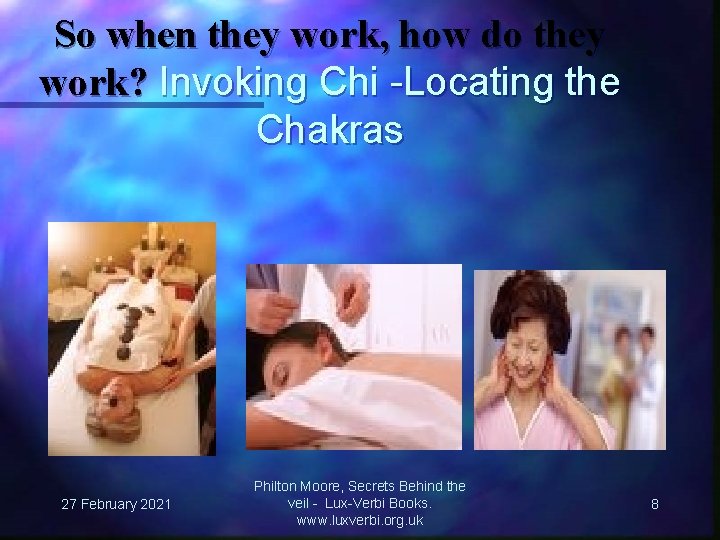 So when they work, how do they work? Invoking Chi -Locating the Chakras

27 February 2021

Philton Moore, Secrets Behind the veil - Lux-Verbi Books. www.luxverbi.org.uk

8